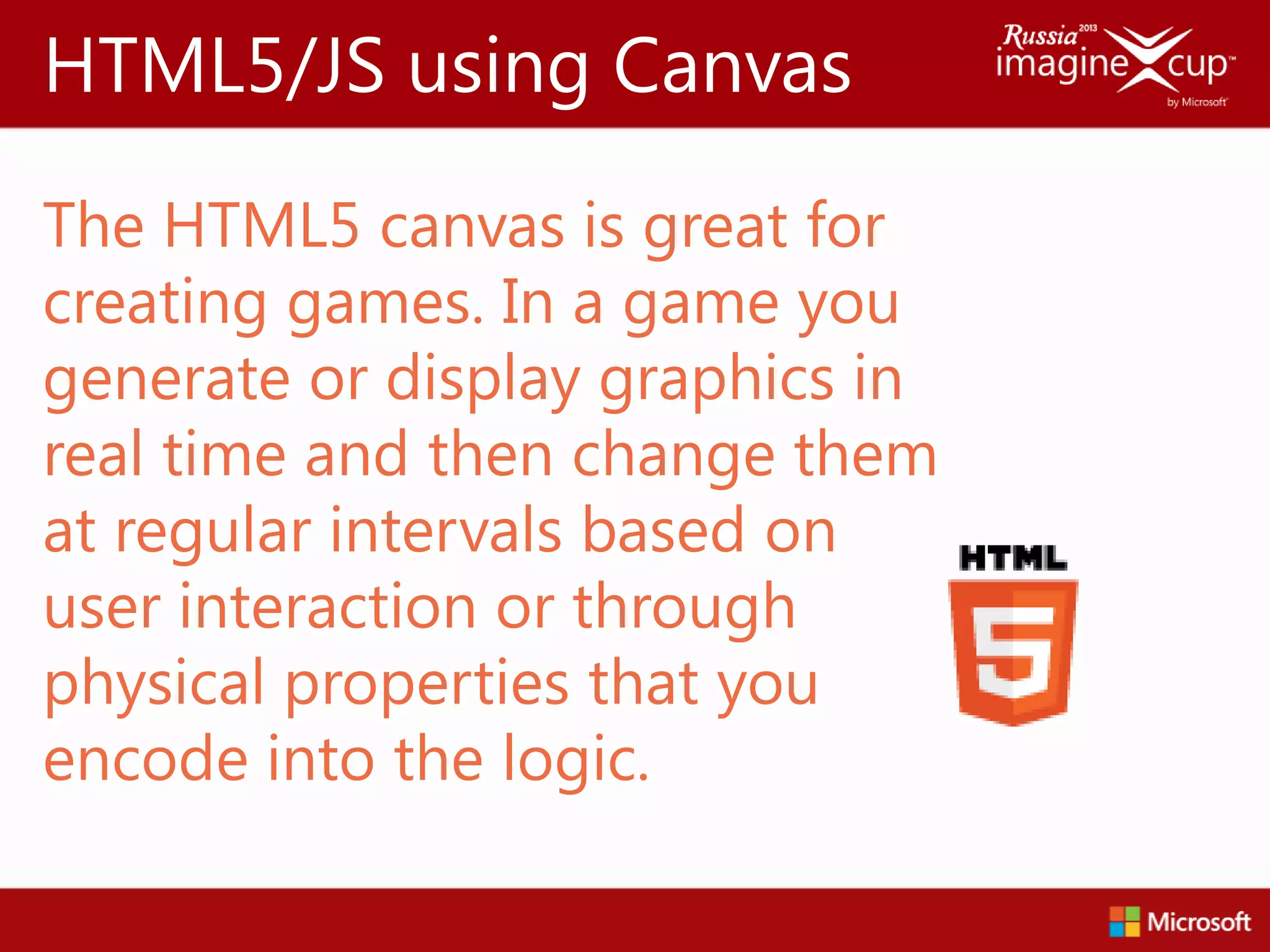 HTML5/JS using Canvas

Russia 2013 imagine cup™ by Microsoft

The HTML5 canvas is great for creating games. In a game you generate or display graphics in real time and then change them at regular intervals based on user interaction or through physical properties that you encode into the logic.

HTML
5

Microsoft